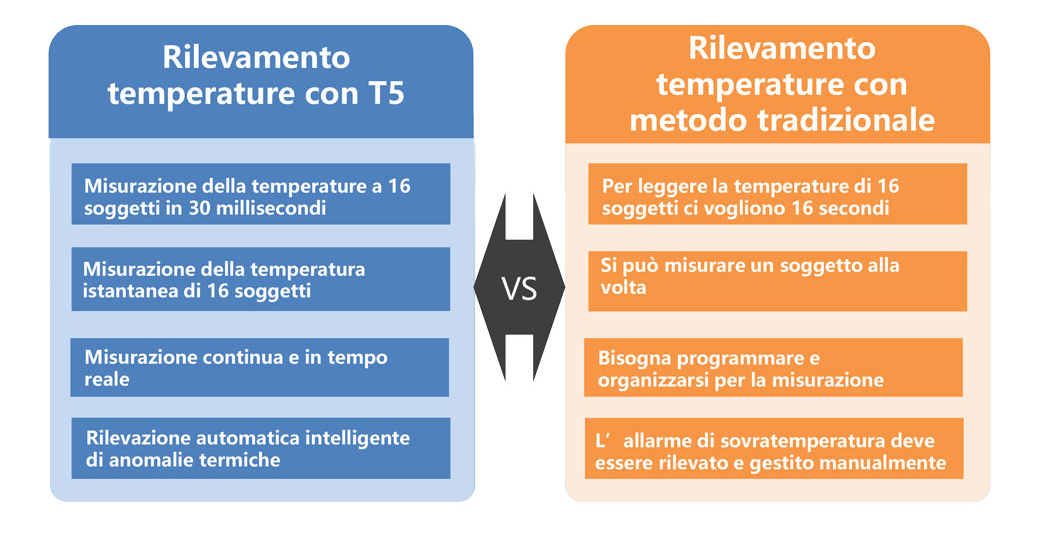 Rilevamento temperature con T5

Misurazione della temperature a 16 soggetti in 30 millisecondi

Misurazione della temperatura istantanea di 16 soggetti

Misurazione continua e in tempo reale

Rilevazione automatica intelligente di anomalie termiche

VS

Rilevamento temperature con metodo tradizionale

Per leggere la temperature di 16 soggetti ci vogliono 16 secondi

Si può misurare un soggetto alla volta

Bisogna programmare e organizzarsi per la misurazione

L’ allarme di sovratemperatura deve essere rilevato e gestito manualmente